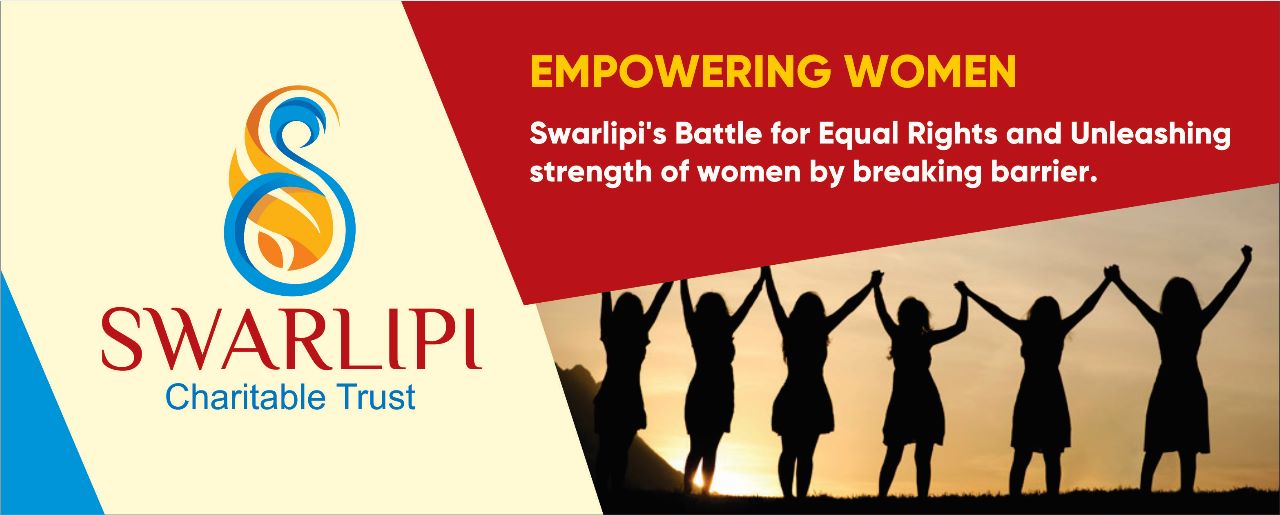 SWARLIPI
Charitable Trust

EMPOWERING WOMEN

Swarlipi's Battle for Equal Rights and Unleashing strength of women by breaking barrier.